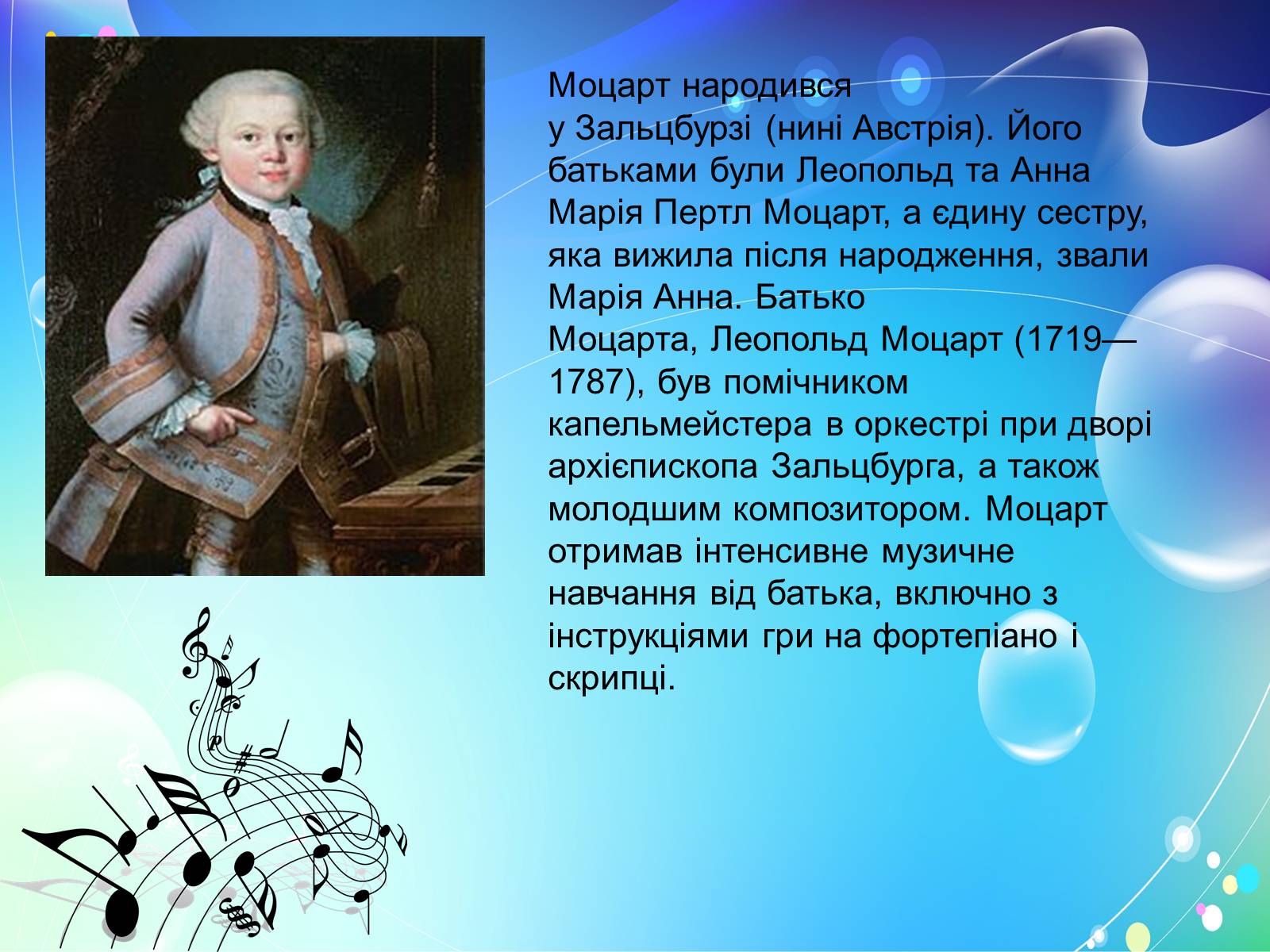 Моцарт народився у Зальцбурзі (нині Австрія). Його батьками були Леопольд та Анна Марія Пертл Моцарт, а єдину сестру, яка вижила після народження, звали Марія Анна. Батько Моцарта, Леопольд Моцарт (1719—1787), був помічником капельмейстера в оркестрі при дворі архієпископа Зальцбурга, а також молодшим композитором. Моцарт отримав інтенсивне музичне навчання від батька, включно з інструкціями гри на фортепіано і скрипці.